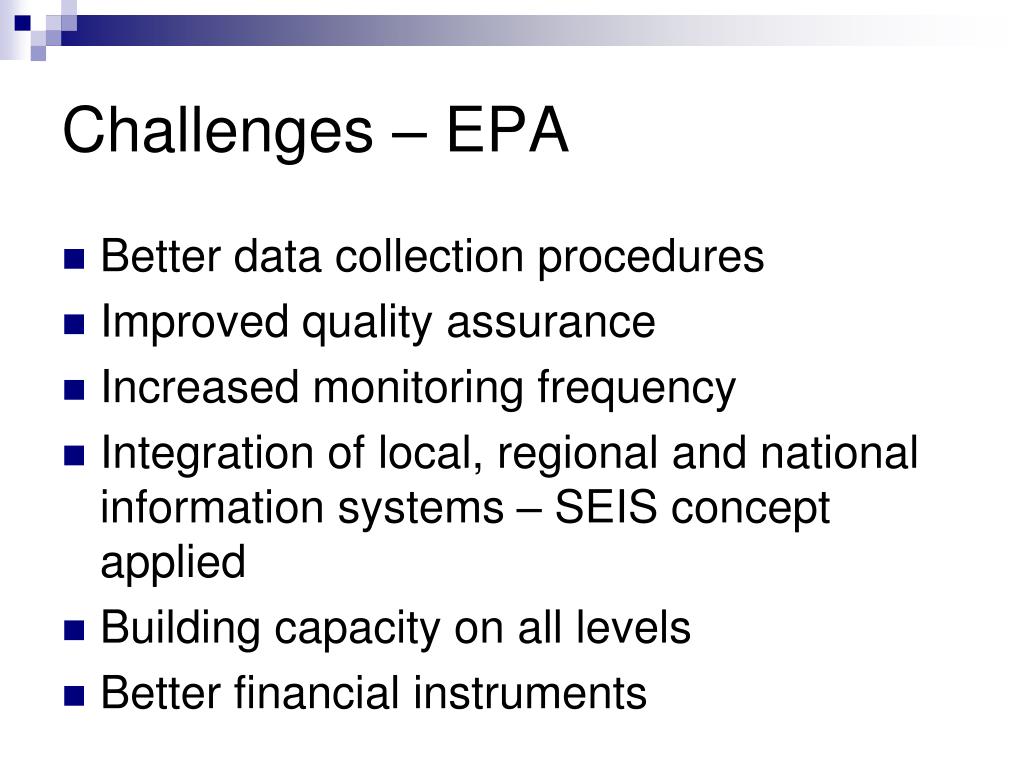 Challenges – EPA

- Better data collection procedures
- Improved quality assurance
- Increased monitoring frequency
- Integration of local, regional and national information systems – SEIS concept applied
- Building capacity on all levels
- Better financial instruments